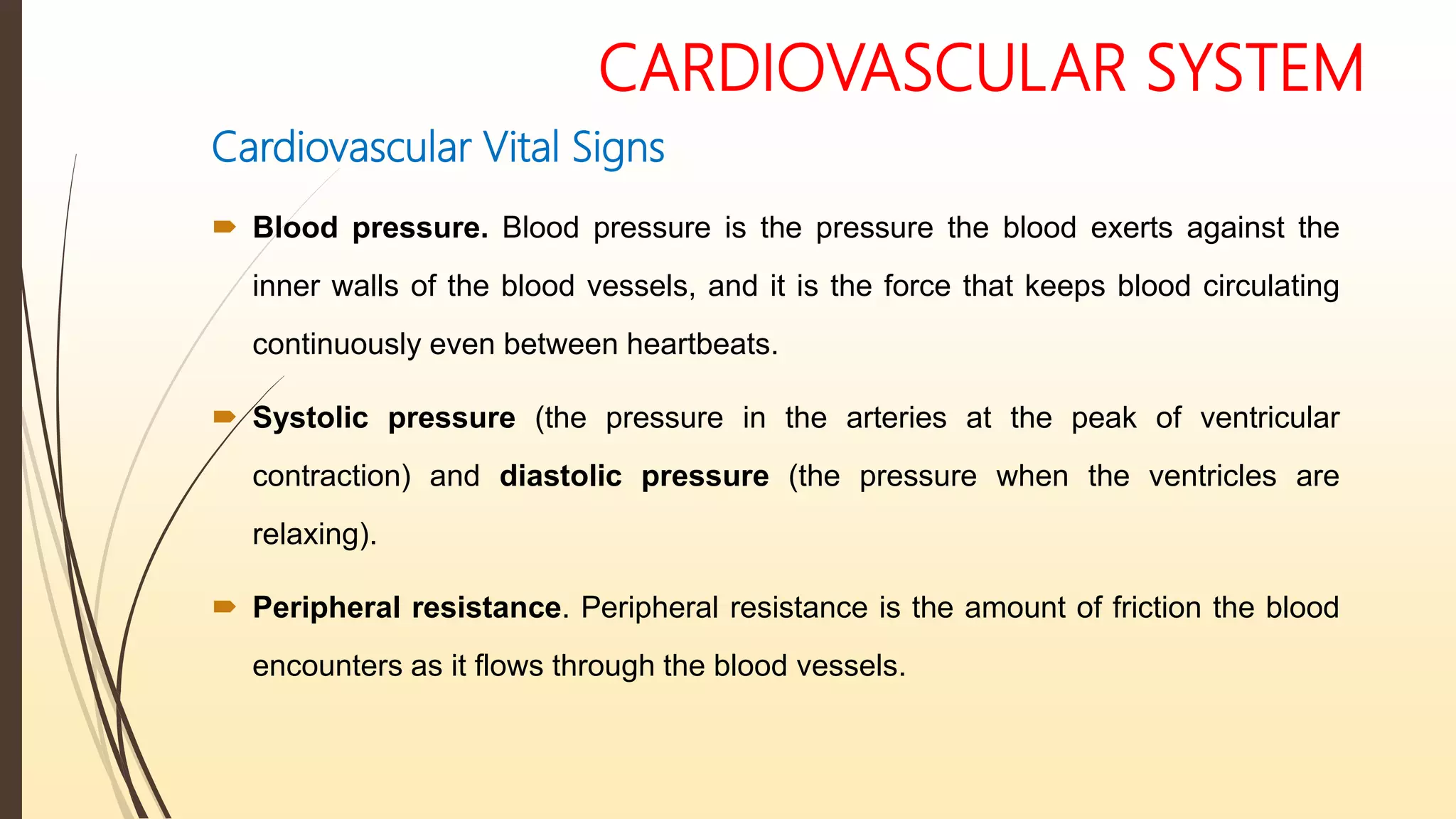 CARDIOVASCULAR SYSTEM

Cardiovascular Vital Signs

Blood pressure. Blood pressure is the pressure the blood exerts against the inner walls of the blood vessels, and it is the force that keeps blood circulating continuously even between heartbeats.

Systolic pressure (the pressure in the arteries at the peak of ventricular contraction) and diastolic pressure (the pressure when the ventricles are relaxing).

Peripheral resistance. Peripheral resistance is the amount of friction the blood encounters as it flows through the blood vessels.